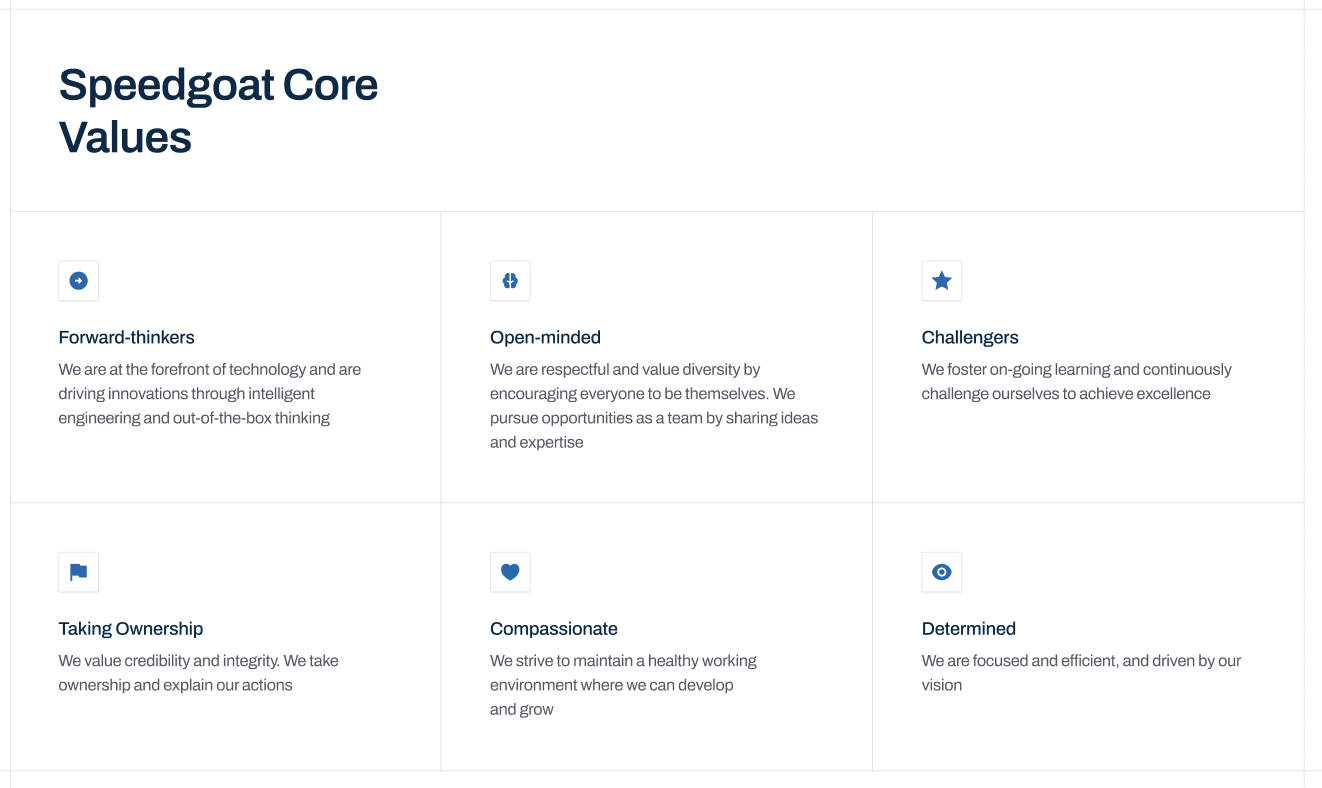 Speedgoat Core Values

Forward-thinkers
We are at the forefront of technology and are driving innovations through intelligent engineering and out-of-the-box thinking

Open-minded
We are respectful and value diversity by encouraging everyone to be themselves. We pursue opportunities as a team by sharing ideas and expertise

Challengers
We foster on-going learning and continuously challenge ourselves to achieve excellence

Taking Ownership
We value credibility and integrity. We take ownership and explain our actions

Compassionate
We strive to maintain a healthy working environment where we can develop and grow

Determined
We are focused and efficient, and driven by our vision